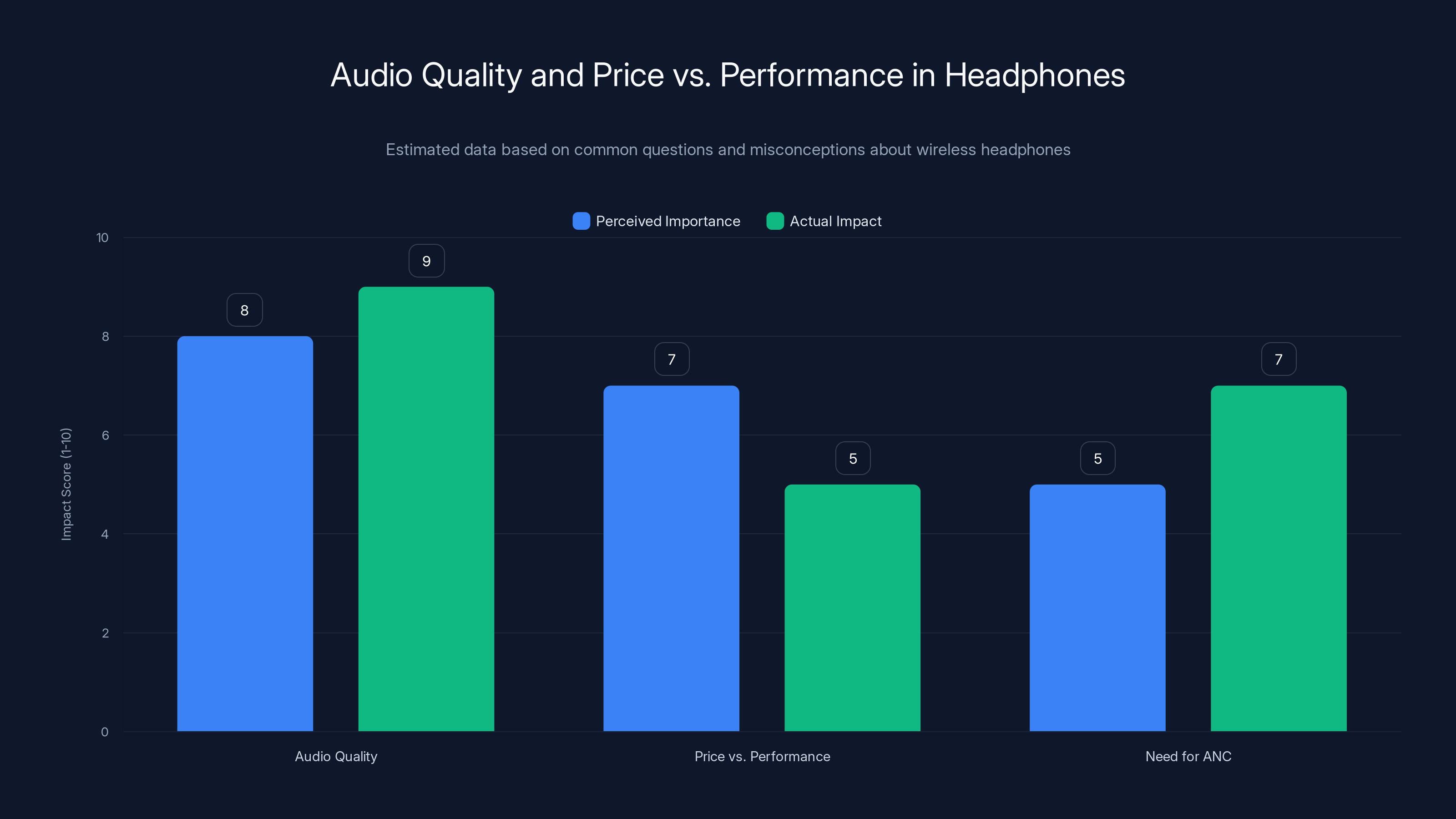 Audio Quality and Price vs. Performance in Headphones

Estimated data based on common questions and misconceptions about wireless headphones

Perceived Importance  Actual Impact

Impact Score (1-10)

10
8
6
4
2
0

8
9
7
5
5
7

Audio Quality
Price vs. Performance
Need for ANC